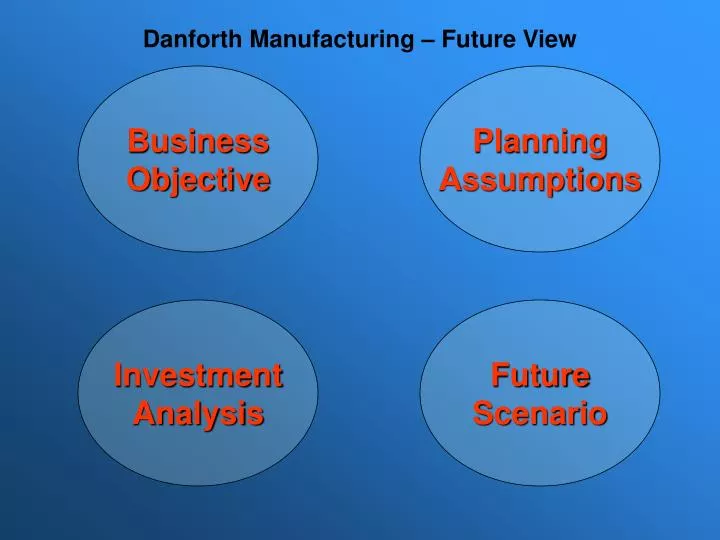 Danforth Manufacturing – Future View

Business Objective

Planning Assumptions

Investment Analysis

Future Scenario